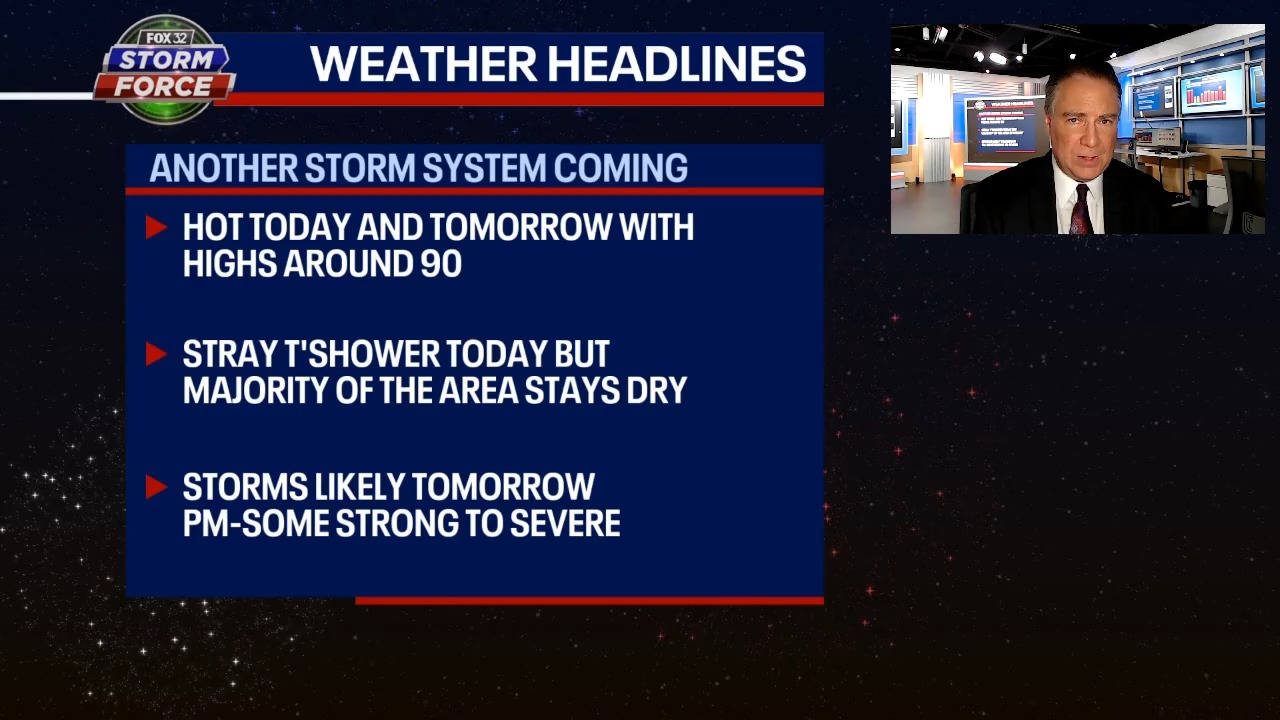 FOX 32 STORM FORCE

WEATHER HEADLINES

ANOTHER STORM SYSTEM COMING

HOT TODAY AND TOMORROW WITH HIGHS AROUND 90

STRAY T'SHOWER TODAY BUT MAJORITY OF THE AREA STAYS DRY

STORMS LIKELY TOMORROW PM-SOME STRONG TO SEVERE